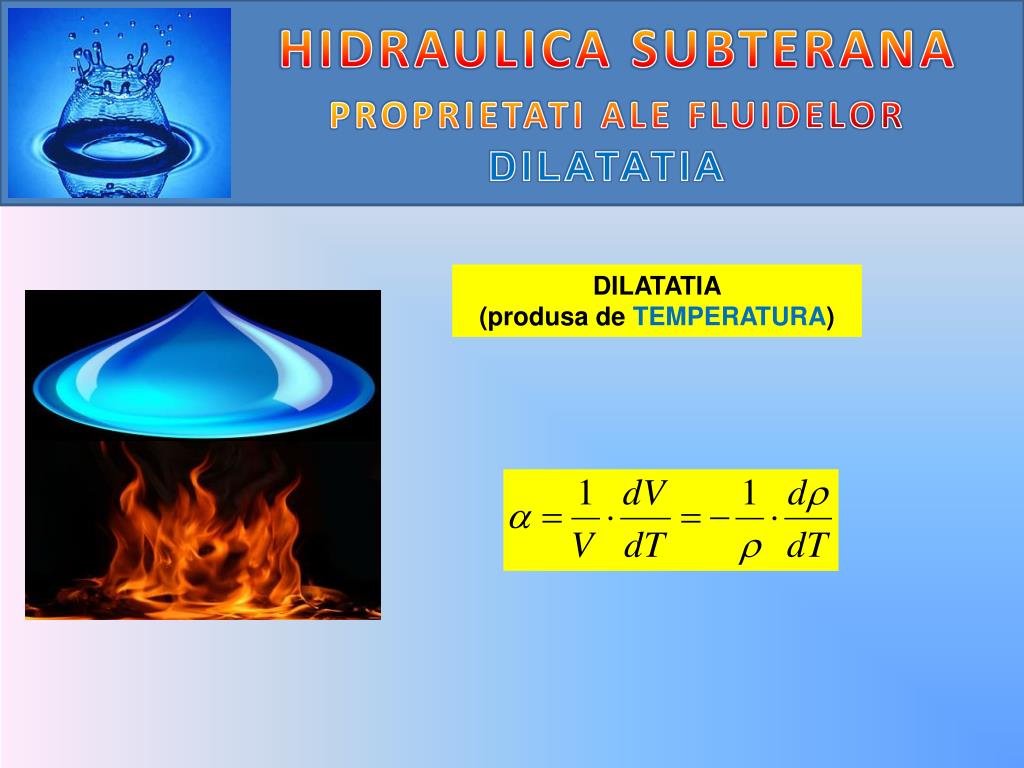 HIDRAULICA SUBTERANA
PROPRIETATI ALE FLUIDELOR
DILATATIA

DILATATIA
(produsa de TEMPERATURA)

$\alpha = \frac{1}{V} \cdot \frac{dV}{dT} = -\frac{1}{\rho} \cdot \frac{d\rho}{dT}$